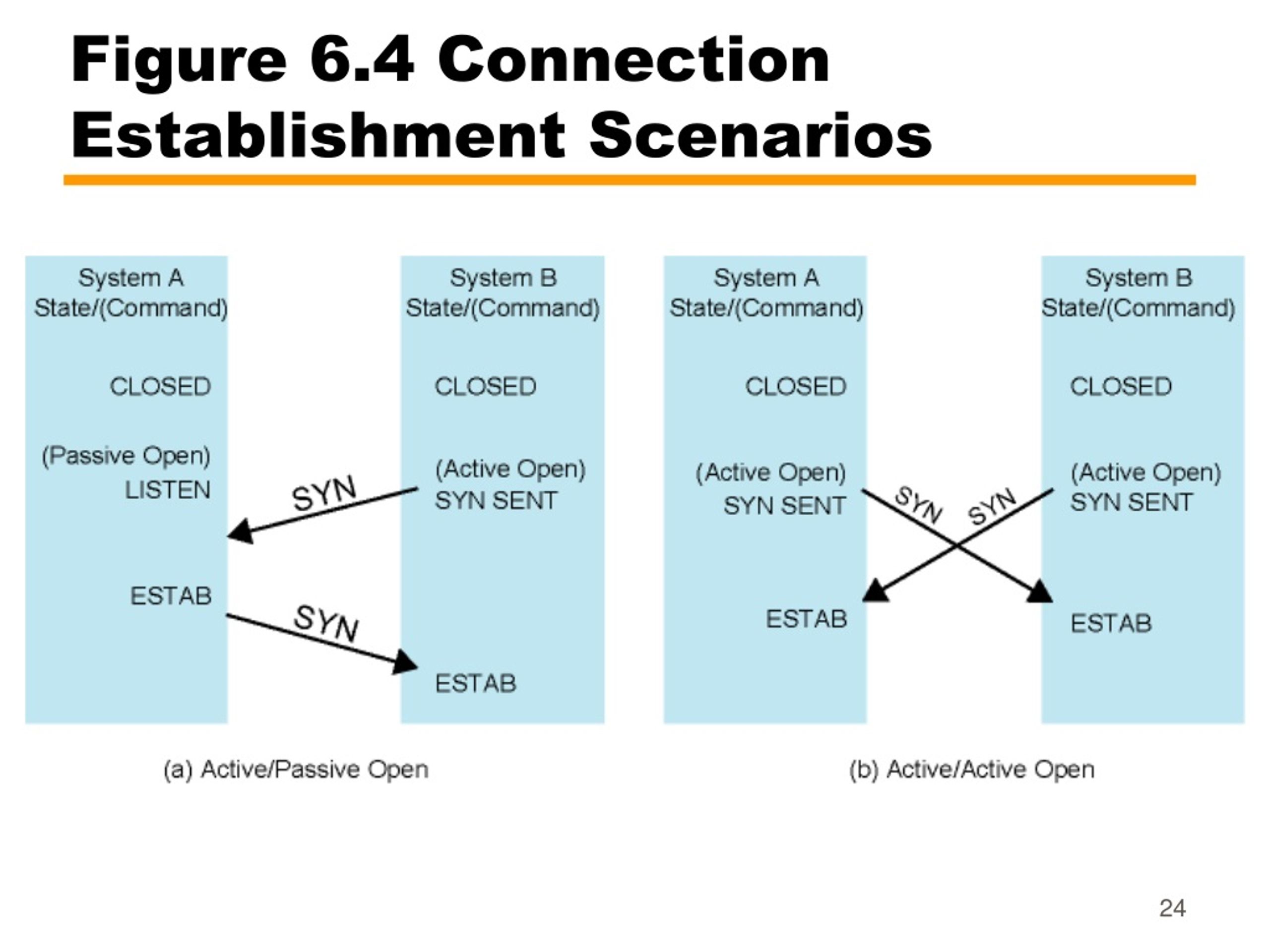 Figure 6.4 Connection Establishment Scenarios

System A
State/(Command)

CLOSED

(Passive Open)
LISTEN

ESTAB

SYN

SYN

System B
State/(Command)

CLOSED

(Active Open)
SYN SENT

ESTAB

(a) Active/Passive Open

System A
State/(Command)

CLOSED

(Active Open)
SYN SENT

ESTAB

SYN

SYN

System B
State/(Command)

CLOSED

(Active Open)
SYN SENT

ESTAB

(b) Active/Active Open

24